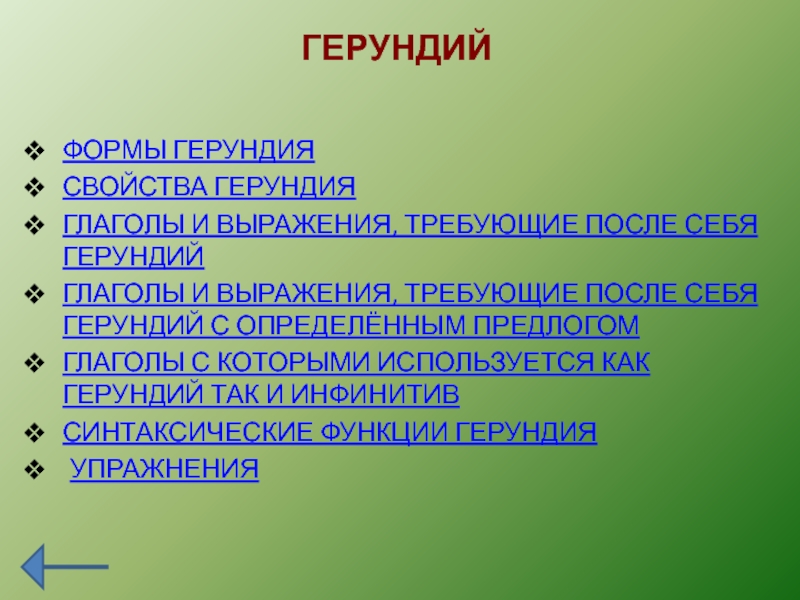 ГЕРУНДИЙ

❖ ФОРМЫ ГЕРУНДИЯ
❖ СВОЙСТВА ГЕРУНДИЯ
❖ ГЛАГОЛЫ И ВЫРАЖЕНИЯ, ТРЕБУЮЩИЕ ПОСЛЕ СЕБЯ ГЕРУНДИЙ
❖ ГЛАГОЛЫ И ВЫРАЖЕНИЯ, ТРЕБУЮЩИЕ ПОСЛЕ СЕБЯ ГЕРУНДИЙ С ОПРЕДЕЛЁННЫМ ПРЕДЛОГОМ
❖ ГЛАГОЛЫ С КОТОРЫМИ ИСПОЛЬЗУЕТСЯ КАК ГЕРУНДИЙ ТАК И ИНФИНИТИВ
❖ СИНТАКСИЧЕСКИЕ ФУНКЦИИ ГЕРУНДИЯ
❖ УПРАЖНЕНИЯ